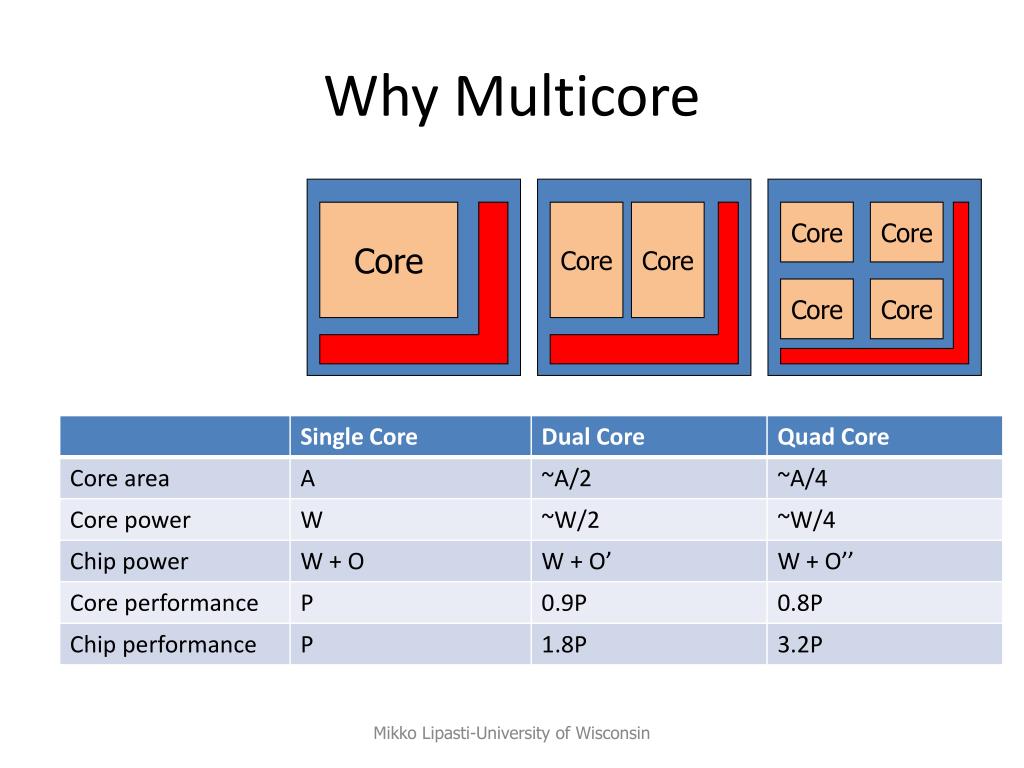 Why Multicore

Core

Core Core

Core Core
Core Core

| | Single Core | Dual Core | Quad Core |
|---|---|---|---|
| Core area | A | ~A/2 | ~A/4 |
| Core power | W | ~W/2 | ~W/4 |
| Chip power | W + O | W + O’ | W + O’’ |
| Core performance | P | 0.9P | 0.8P |
| Chip performance | P | 1.8P | 3.2P |

Mikko Lipasti-University of Wisconsin